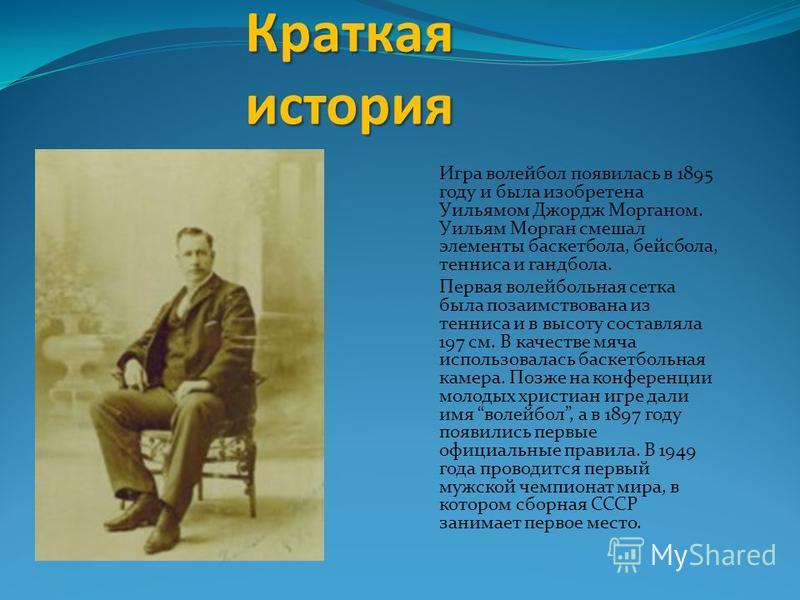 Краткая история

Игра волейбол появилась в 1895 году и была изобретена Уильямом Джордж Морганом. Уильям Морган смешал элементы баскетбола, бейсбола, тенниса и гандбола.

Первая волейбольная сетка была позаимствована из тенниса и в высоту составляла 197 см. В качестве мяча использовалась баскетбольная камера. Позже на конференции молодых христиан игре дали имя “волейбол”, а в 1897 году появились первые официальные правила. В 1949 года проводится первый мужской чемпионат мира, в котором сборная СССР занимает первое место.

MyShared